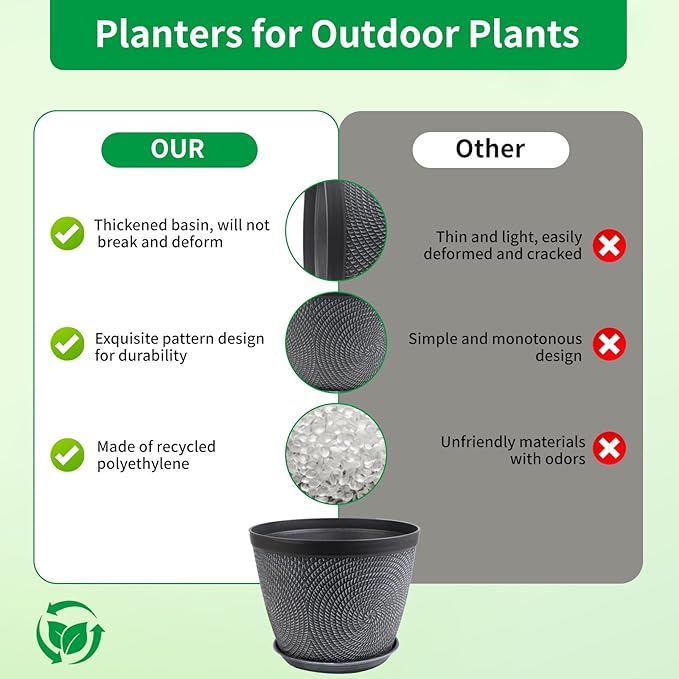 Planters for Outdoor Plants

OUR

Thickened basin, will not break and deform

Exquisite pattern design for durability

Made of recycled polyethylene

Other

Thin and light, easily deformed and cracked

Simple and monotonous design

Unfriendly materials with odors